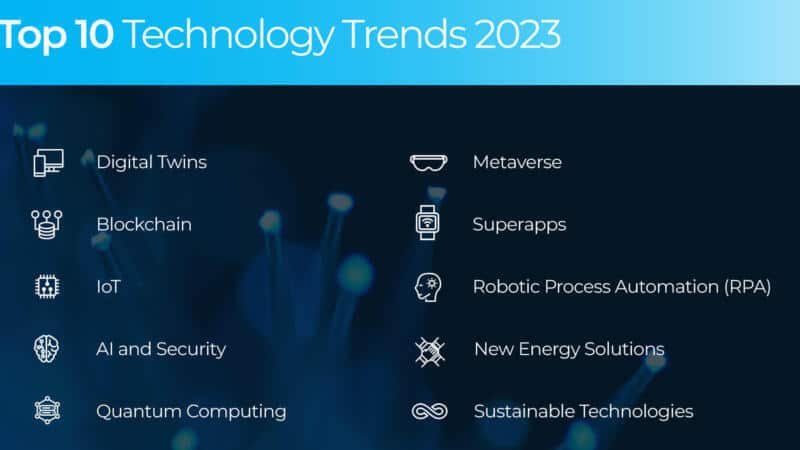 Top 10 Technology Trends 2023

Digital Twins

Blockchain

IoT

AI and Security

Quantum Computing

Metaverse

Superapps

Robotic Process Automation (RPA)

New Energy Solutions

Sustainable Technologies